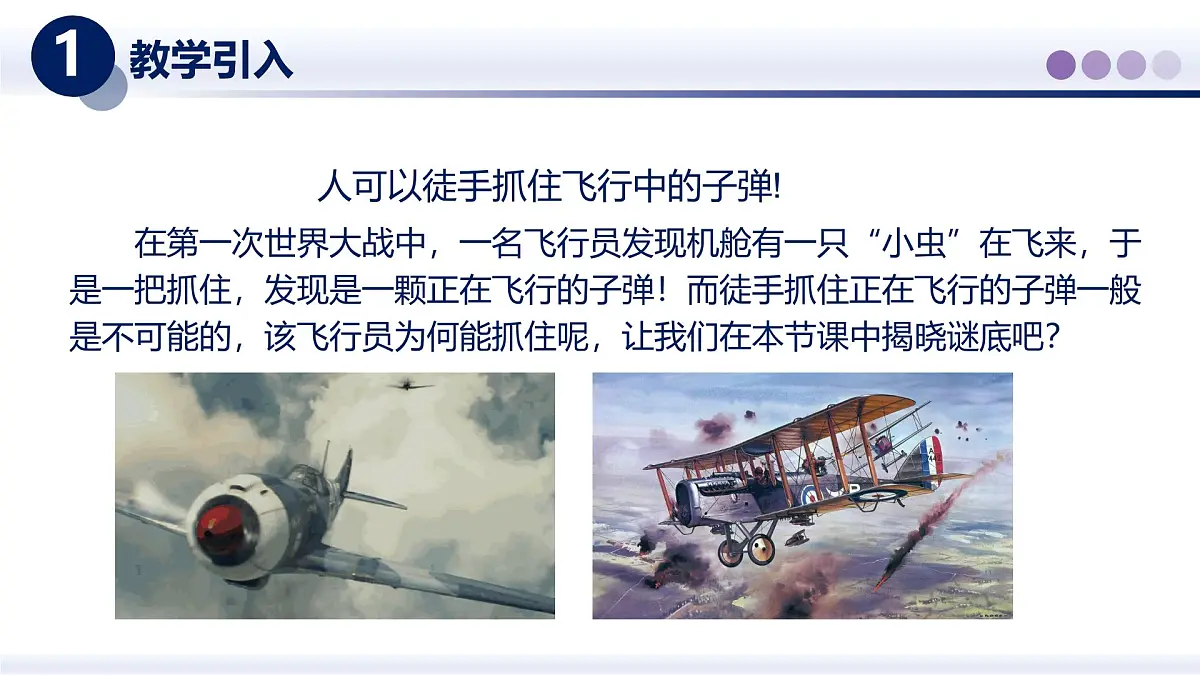 1 教学引入

人可以徒手抓住飞行中的子弹!

在第一次世界大战中，一名飞行员发现机舱有一只“小虫”在飞来，于是一把抓住，发现是一颗正在飞行的子弹！而徒手抓住正在飞行的子弹一般是不可能的，该飞行员为何能抓住呢，让我们在本节课中揭晓谜底吧？